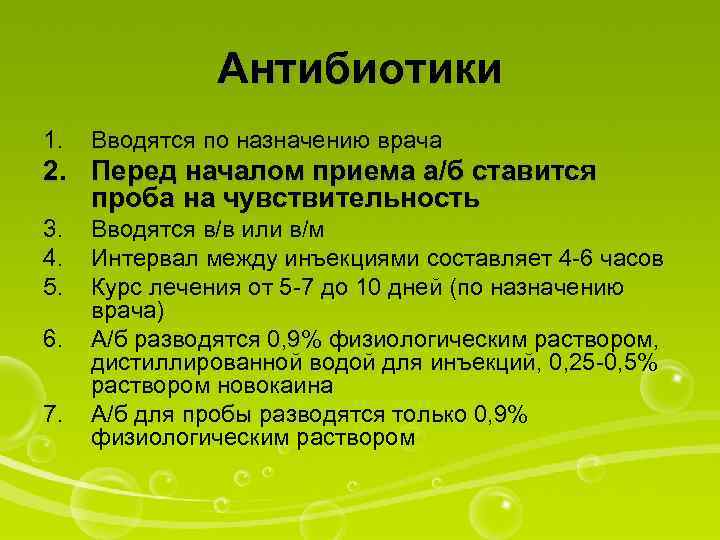 Антибиотики

1. Вводятся по назначению врача
2. Перед началом приема а/б ставится проба на чувствительность
3. Вводятся в/в или в/м
4. Интервал между инъекциями составляет 4-6 часов
5. Курс лечения от 5-7 до 10 дней (по назначению врача)
6. А/б разводятся 0,9% физиологическим раствором, дистиллированной водой для инъекций, 0,25-0,5% раствором новокаина
7. А/б для пробы разводятся только 0,9% физиологическим раствором